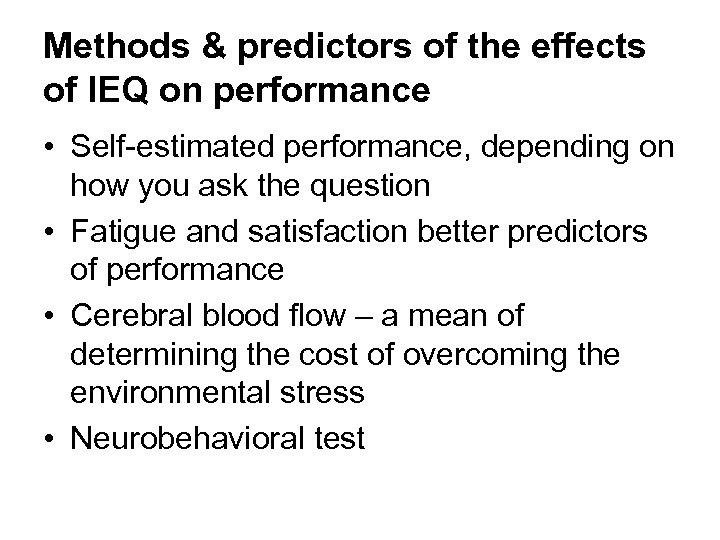 Methods & predictors of the effects of IEQ on performance

• Self-estimated performance, depending on how you ask the question
• Fatigue and satisfaction better predictors of performance
• Cerebral blood flow – a mean of determining the cost of overcoming the environmental stress
• Neurobehavioral test